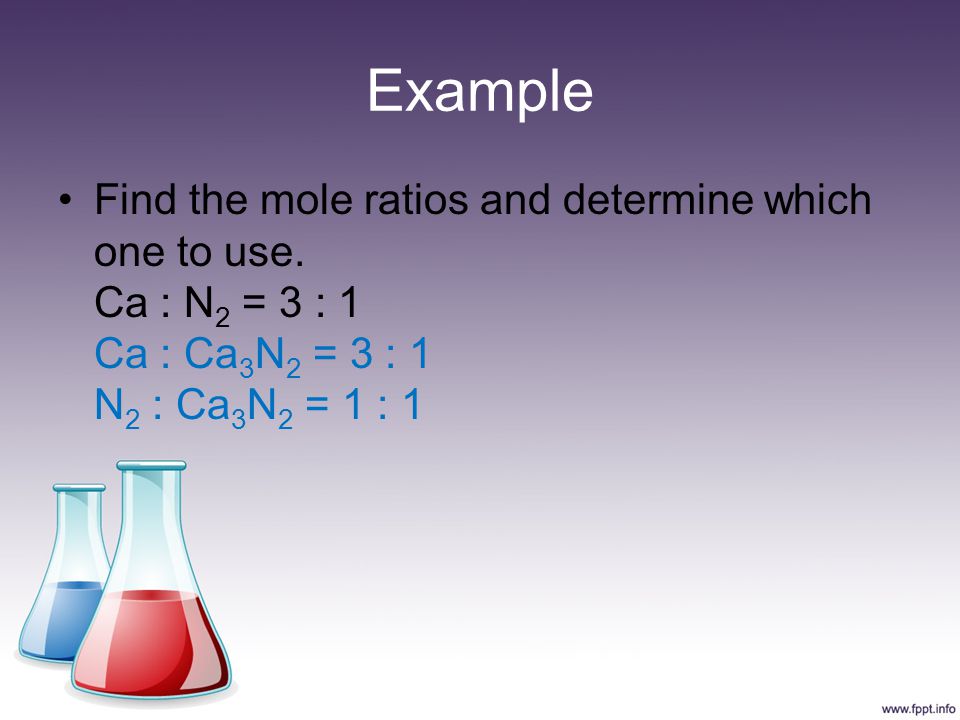 Example

• Find the mole ratios and determine which one to use.
$Ca : N_2 = 3 : 1$
$Ca : Ca_3N_2 = 3 : 1$
$N_2 : Ca_3N_2 = 1 : 1$

www.fppt.info